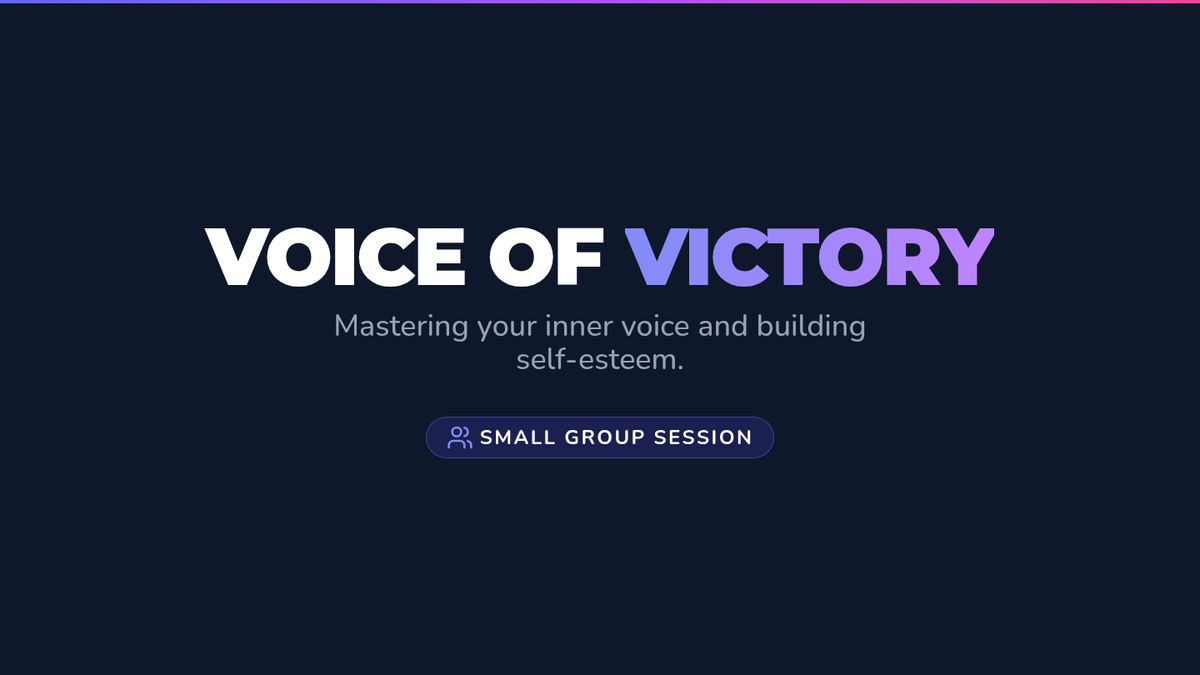 VOICE OF VICTORY

Mastering your inner voice and building self-esteem.

SMALL GROUP SESSION